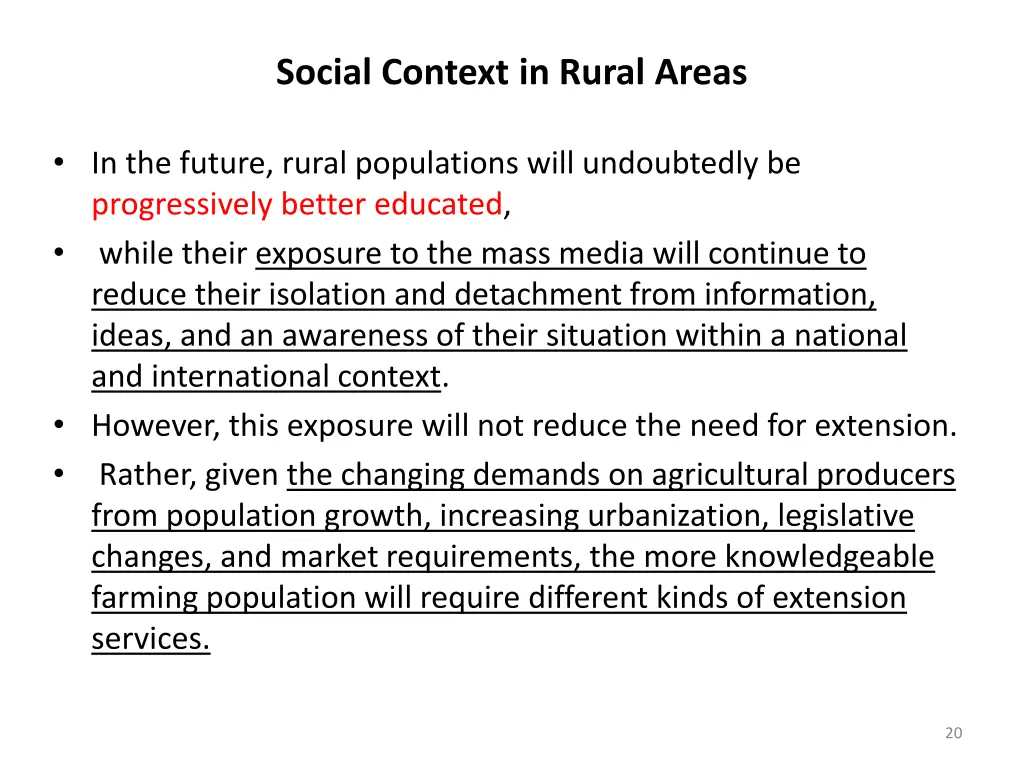 Social Context in Rural Areas

• In the future, rural populations will undoubtedly be progressively better educated,
• while their exposure to the mass media will continue to reduce their isolation and detachment from information, ideas, and an awareness of their situation within a national and international context.
• However, this exposure will not reduce the need for extension.
• Rather, given the changing demands on agricultural producers from population growth, increasing urbanization, legislative changes, and market requirements, the more knowledgeable farming population will require different kinds of extension services.

20